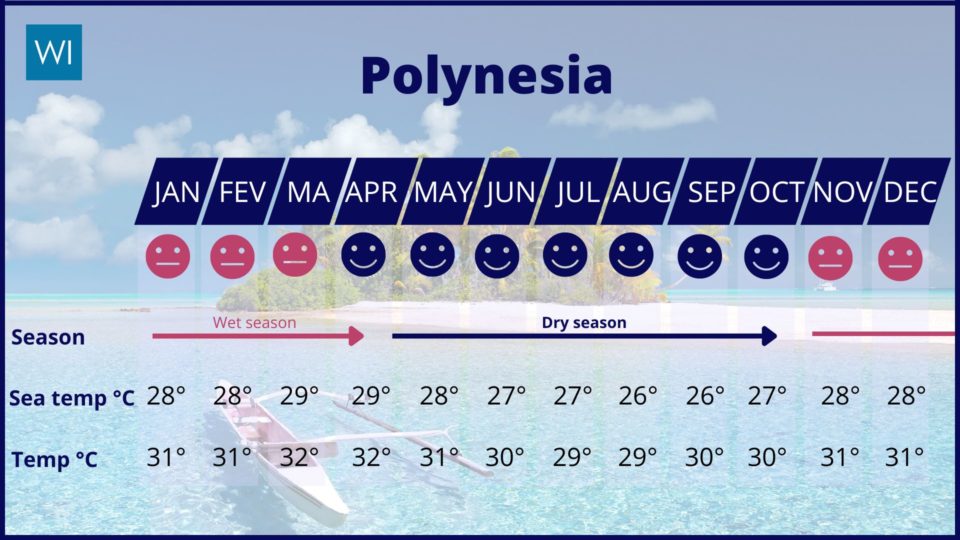 WI

Polynesia

| | JAN | FEV | MA | APR | MAY | JUN | JUL | AUG | SEP | OCT | NOV | DEC |
|---|---|---|---|---|---|---|---|---|---|---|---|---|
| Season | Wet season | | | Dry season | | | | | | | | |
| Sea temp °C | 28° | 28° | 29° | 29° | 28° | 27° | 27° | 26° | 26° | 27° | 28° | 28° |
| Temp °C | 31° | 31° | 32° | 32° | 31° | 30° | 29° | 29° | 30° | 30° | 31° | 31° |